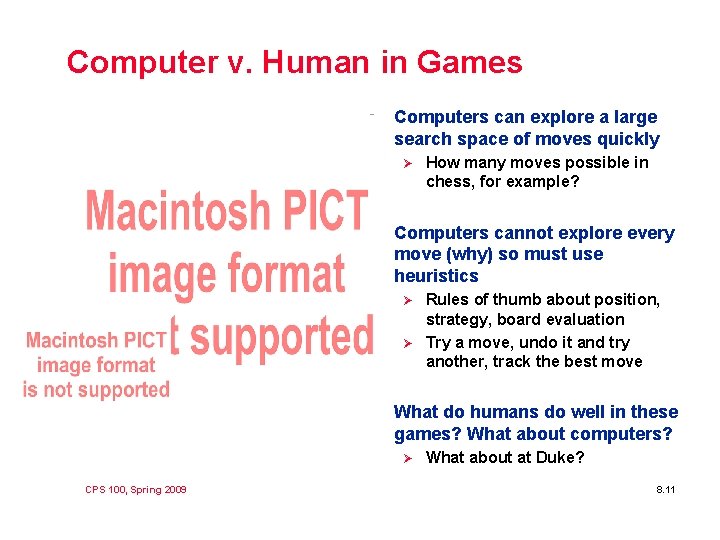 Computer v. Human in Games

Macintosh PICT image format t supported

Macintosh PICT image format is not supported

Computers can explore a large search space of moves quickly
➢ How many moves possible in chess, for example?

Computers cannot explore every move (why) so must use heuristics
➢ Rules of thumb about position, strategy, board evaluation
➢ Try a move, undo it and try another, track the best move

What do humans do well in these games? What about computers?
➢ What about at Duke?

CPS 100, Spring 2009

8.11